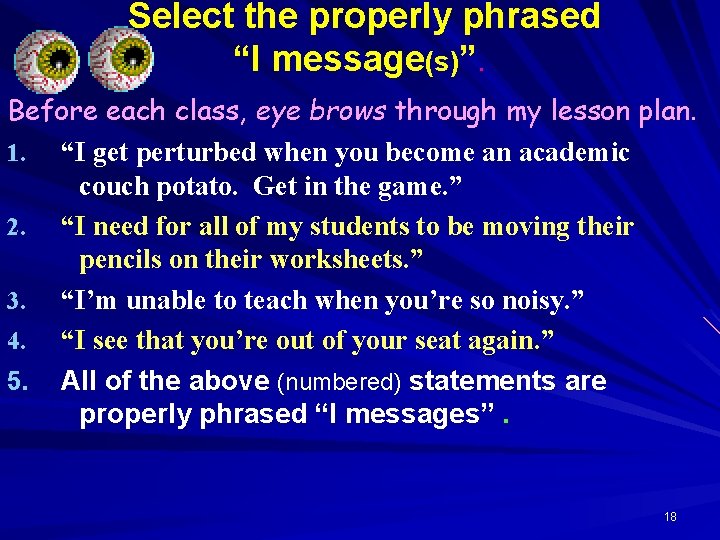 Select the properly phrased "I message(s)".

Before each class, eye brows through my lesson plan.

1. "I get perturbed when you become an academic couch potato. Get in the game."

2. "I need for all of my students to be moving their pencils on their worksheets."

3. "I'm unable to teach when you're so noisy."

4. "I see that you're out of your seat again."

5. All of the above (numbered) statements are properly phrased "I messages" .

18